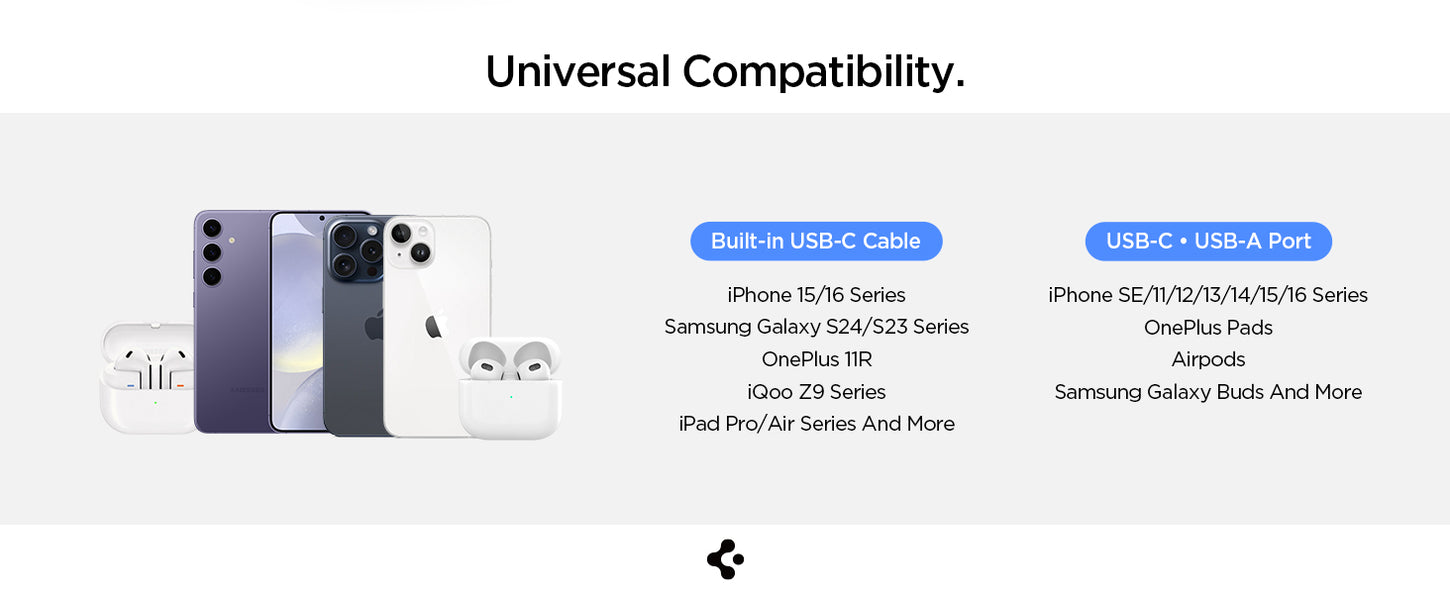 Universal Compatibility.

Built-in USB-C Cable

iPhone 15/16 Series
Samsung Galaxy S24/S23 Series
OnePlus 11R
iQoo Z9 Series
iPad Pro/Air Series And More

USB-C • USB-A Port

iPhone SE/11/12/13/14/15/16 Series
OnePlus Pads
Airpods
Samsung Galaxy Buds And More